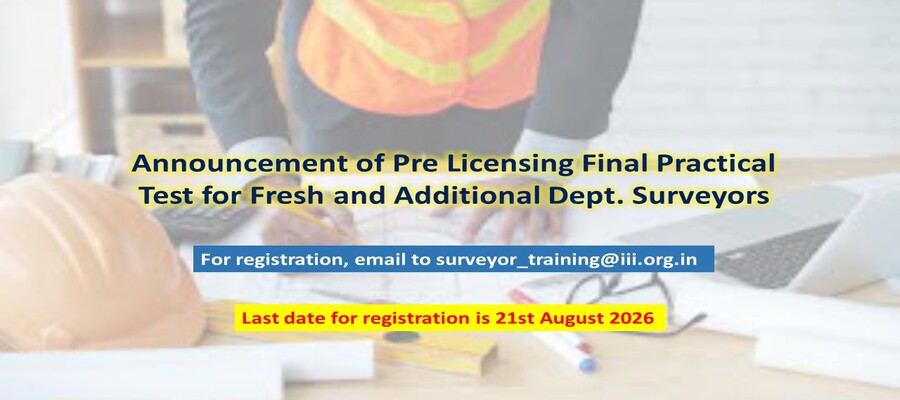 Announcement of Pre Licensing Final Practical Test for Fresh and Additional Dept. Surveyors

For registration, email to surveyor_training@iii.org.in

Last date for registration is 21st August 2026